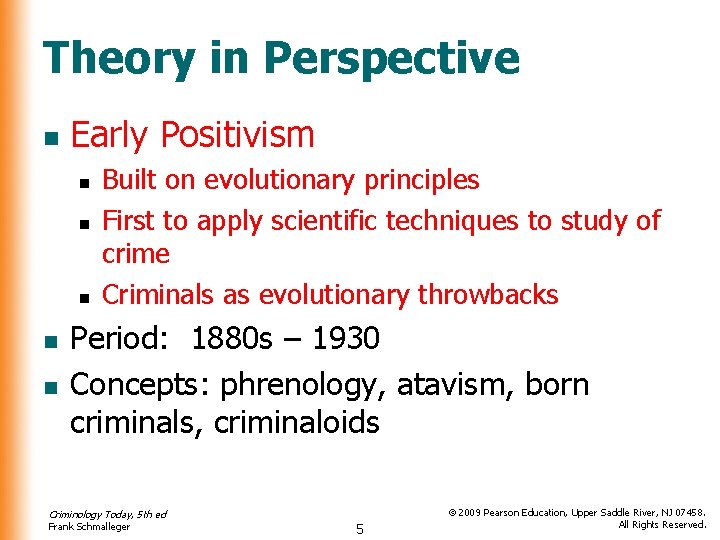 Theory in Perspective

- Early Positivism
  - Built on evolutionary principles
  - First to apply scientific techniques to study of crime
  - Criminals as evolutionary throwbacks
- Period: 1880s – 1930
- Concepts: phrenology, atavism, born criminals, criminaloids

Criminology Today, 5th ed
Frank Schmalleger

5

© 2009 Pearson Education, Upper Saddle River, NJ 07458.
All Rights Reserved.